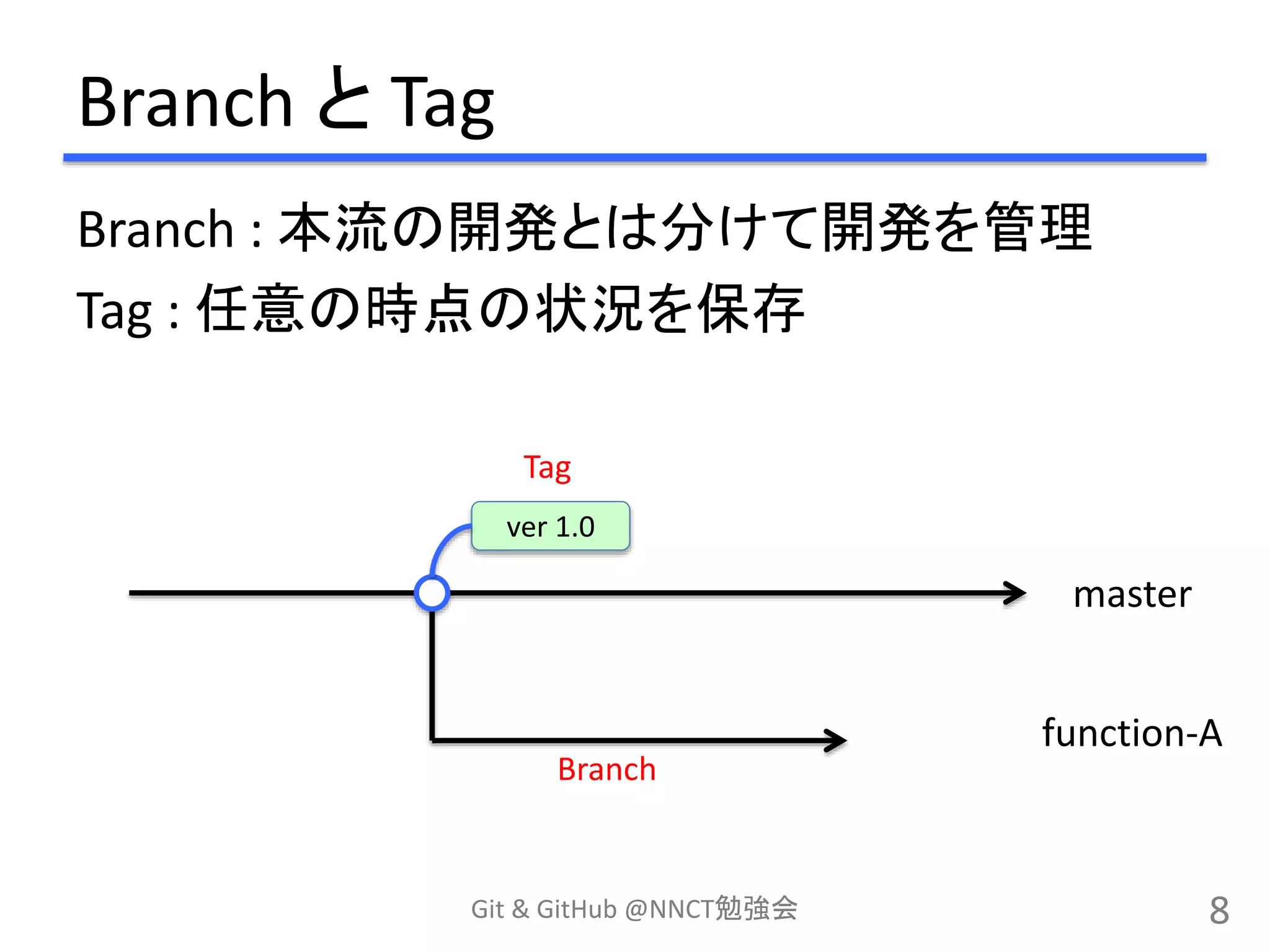 Branch と Tag

Branch : 本流の開発とは分けて開発を管理

Tag : 任意の時点の状況を保存

Tag

ver 1.0

master

function-A

Branch

Git & GitHub @NNCT勉強会

8